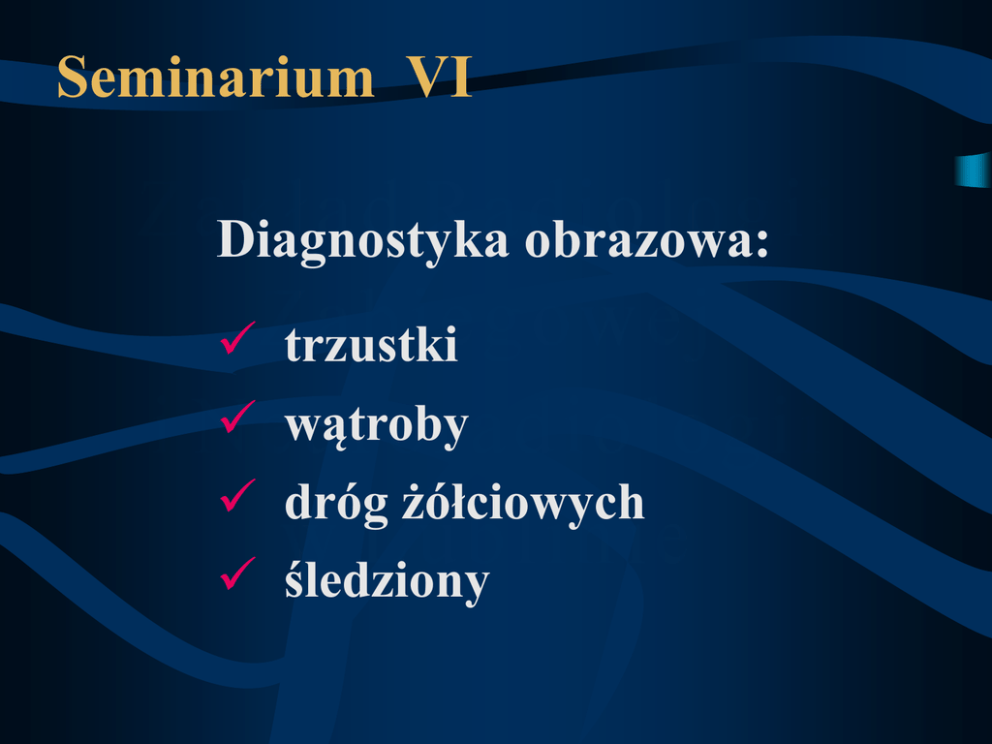 Seminarium VI

Diagnostyka obrazowa:

✓ trzustki
✓ wątroby
✓ dróg żółciowych
✓ śledziony